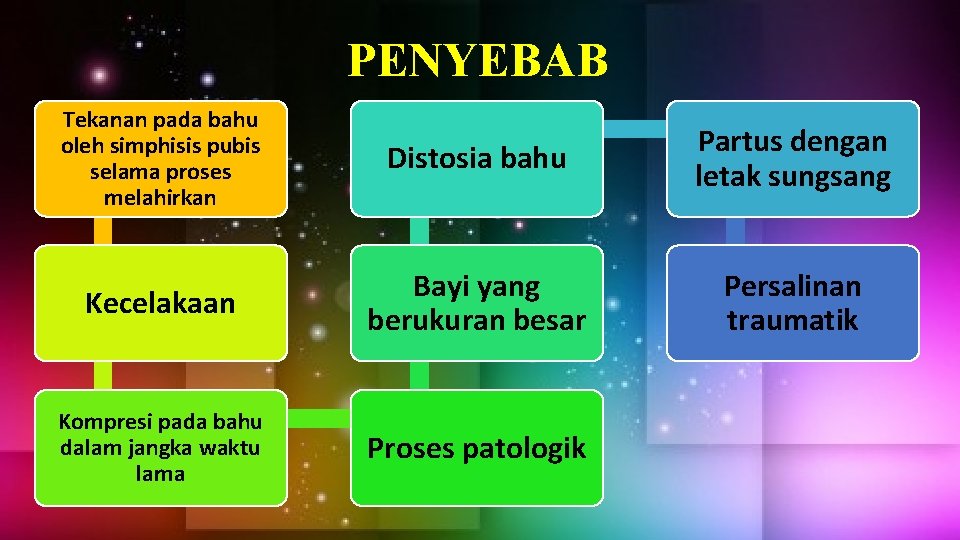 PENYEBAB

Tekanan pada bahu oleh simphisis pubis selama proses melahirkan

Kecelakaan

Kompresi pada bahu dalam jangka waktu lama

Distosia bahu

Bayi yang berukuran besar

Proses patologik

Partus dengan letak sungsang

Persalinan traumatik